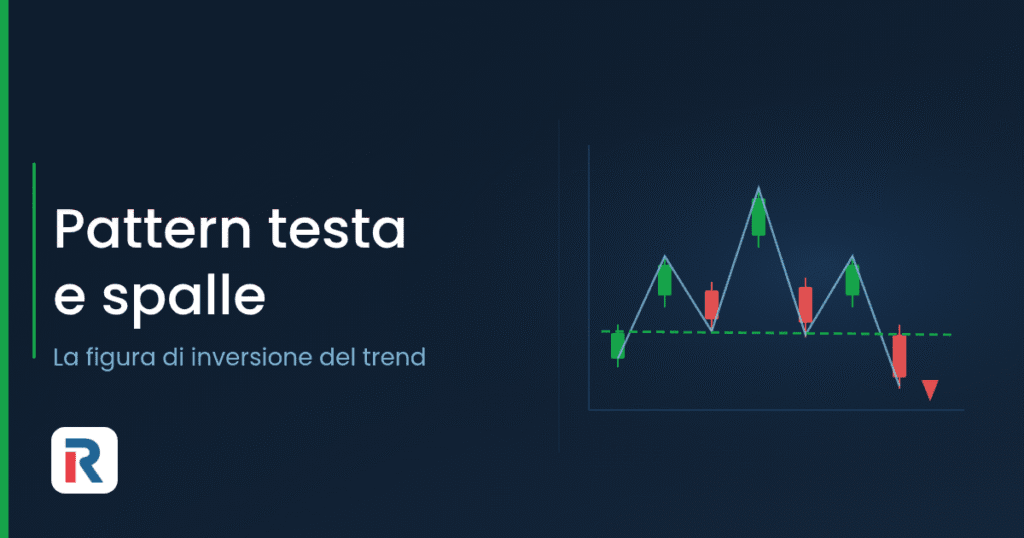 Pattern testa e spalle

La figura di inversione del trend

R